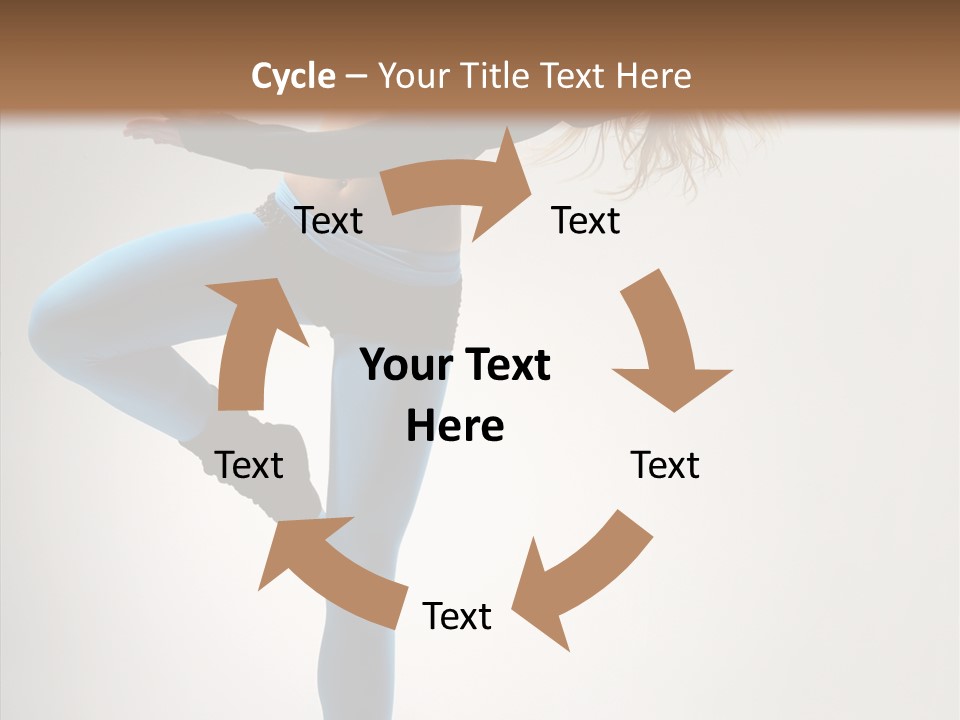 Cycle – Your Title Text Here

Text

Text

Your Text Here

Text

Text

Text